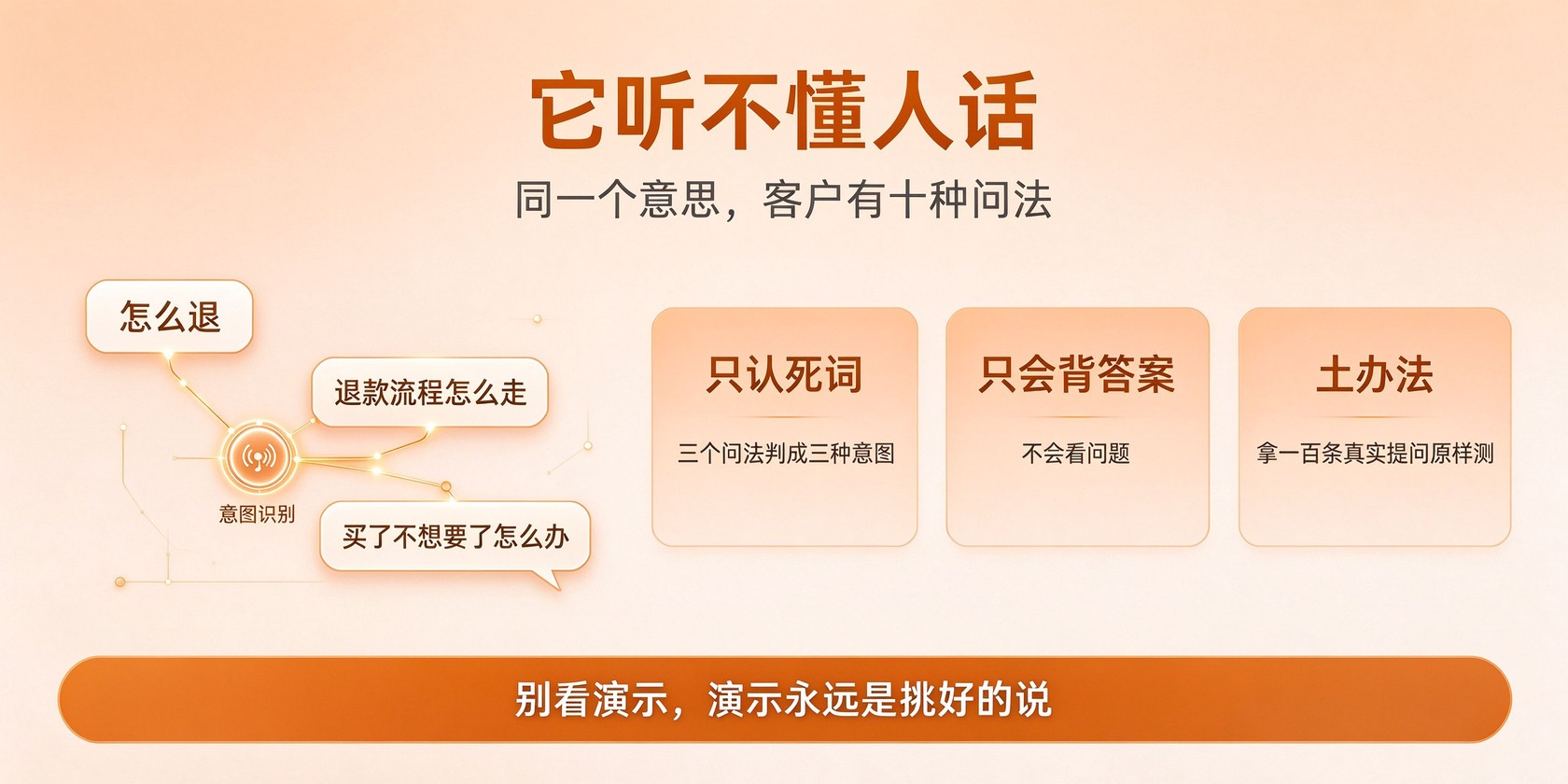 它听不懂人话

同一个意思，客户有十种问法

怎么退

退款流程怎么走

意图识别

买了不想要了怎么办

只认死词

三个问法判成三种意图

只会背答案

不会看问题

土办法

拿一百条真实提问原样测

别看演示，演示永远是挑好的说